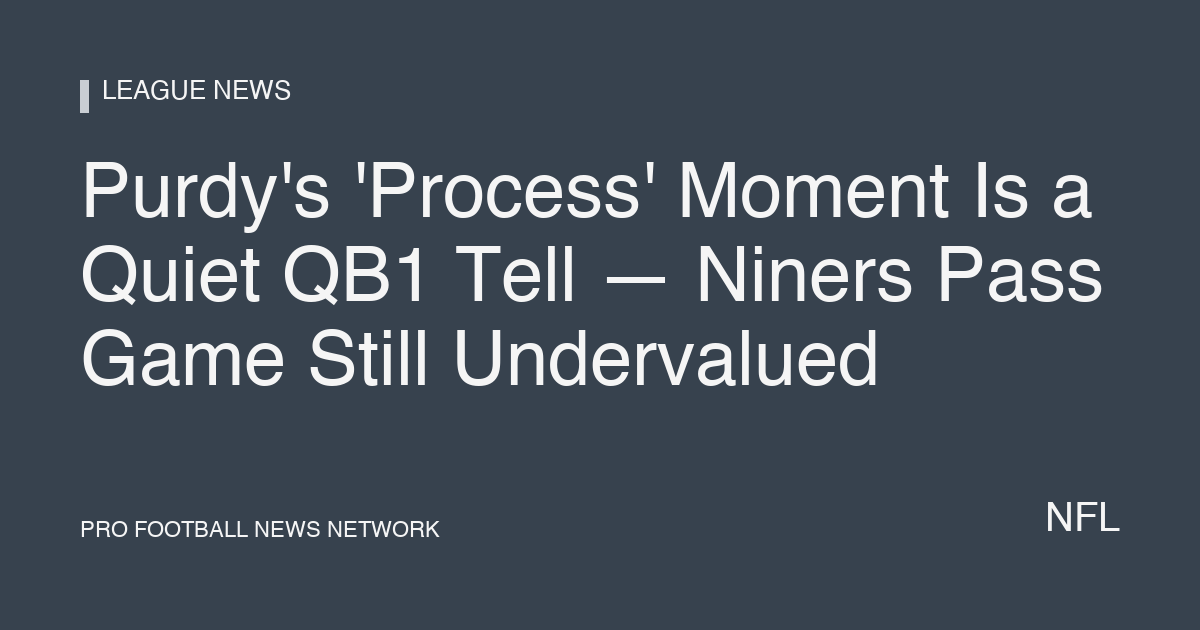 LEAGUE NEWS

Purdy's 'Process' Moment Is a Quiet QB1 Tell — Niners Pass Game Still Undervalued

PRO FOOTBALL NEWS NETWORK

NFL